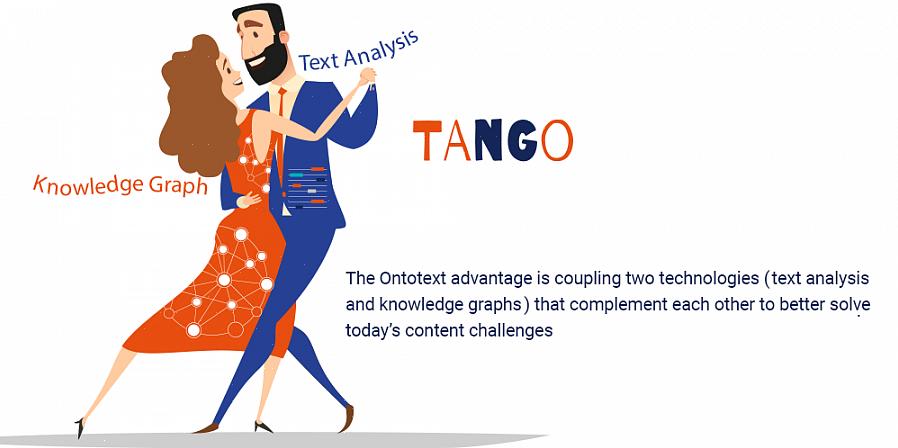 Text Analysis

Knowledge Graph

TANGO

The Ontotext advantage is coupling two technologies (text analysis and knowledge graphs) that complement each other to better solve today's content challenges